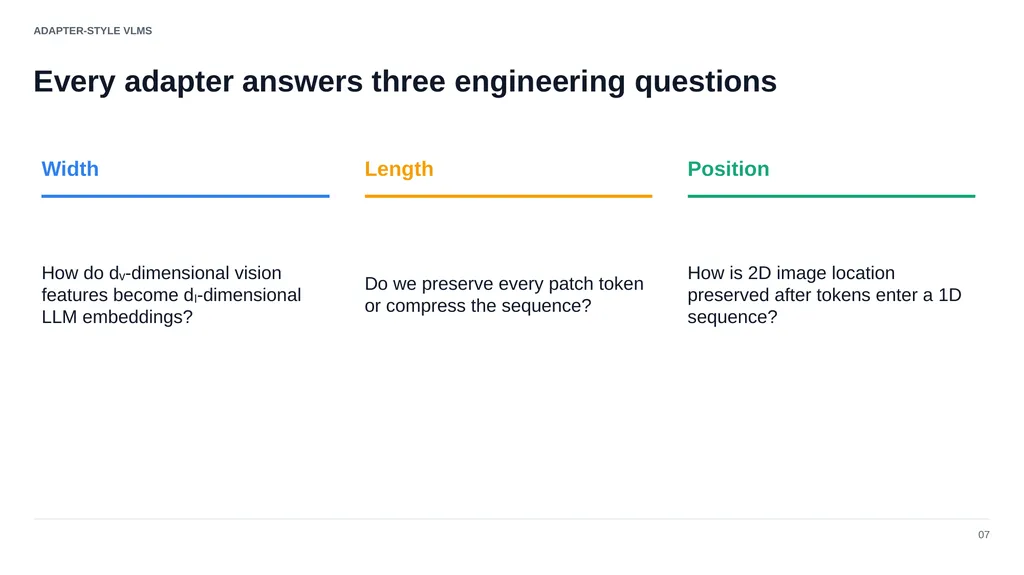 ADAPTER-STYLE VLMS

Every adapter answers three engineering questions

Width

How do $d_v$-dimensional vision features become $d_l$-dimensional LLM embeddings?

Length

Do we preserve every patch token or compress the sequence?

Position

How is 2D image location preserved after tokens enter a 1D sequence?

07